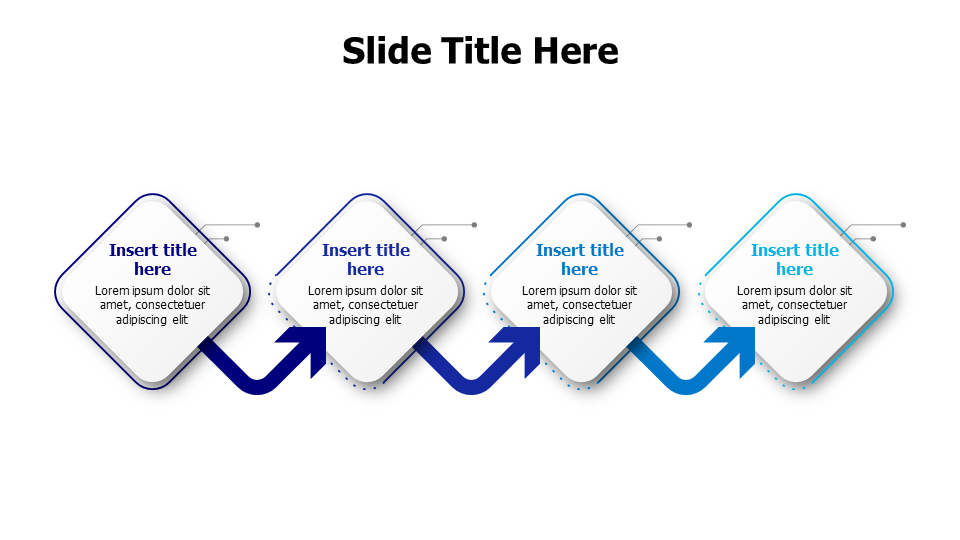 Slide Title Here

Insert title here
Lorem ipsum dolor sit amet, consectetuer adipiscing elit

Insert title here
Lorem ipsum dolor sit amet, consectetuer adipiscing elit

Insert title here
Lorem ipsum dolor sit amet, consectetuer adipiscing elit

Insert title here
Lorem ipsum dolor sit amet, consectetuer adipiscing elit